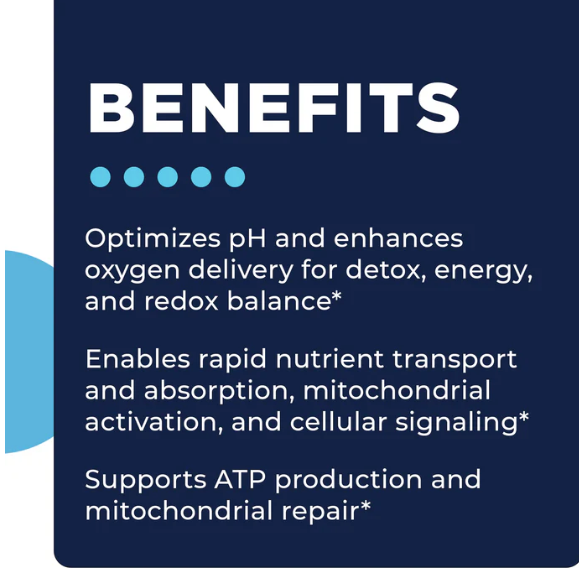 BENEFITS

Optimizes pH and enhances oxygen delivery for detox, energy, and redox balance*

Enables rapid nutrient transport and absorption, mitochondrial activation, and cellular signaling*

Supports ATP production and mitochondrial repair*